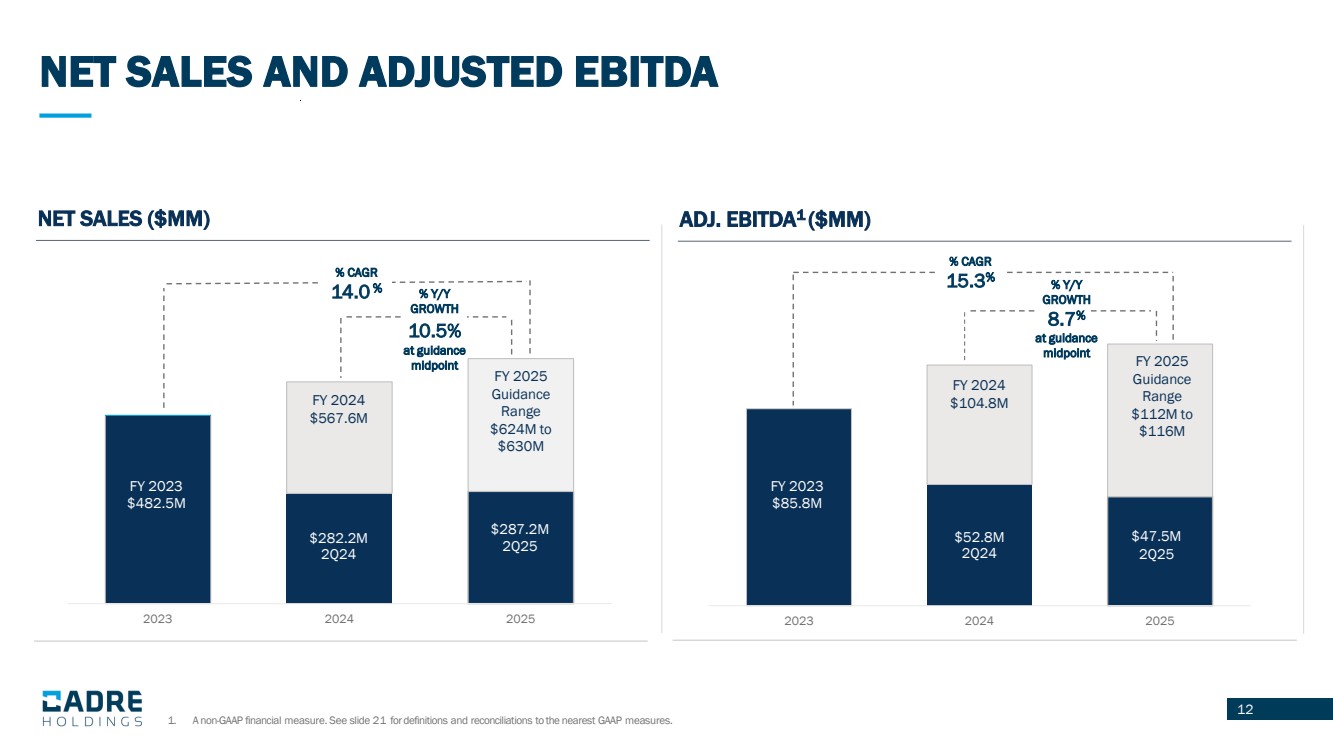 NET SALES AND ADJUSTED EBITDA

NET SALES ($MM)

% CAGR
14.0%

% Y/Y GROWTH
10.5%
at guidance midpoint

FY 2023
$482.5M

FY 2024
$567.6M

$282.2M
2Q24

FY 2025
Guidance Range
$624M to
$630M

$287.2M
2Q25

2023 2024 2025

ADJ. EBITDA$^1$ ($MM)

% CAGR
15.3%

% Y/Y GROWTH
8.7%
at guidance midpoint

FY 2023
$85.8M

FY 2024
$104.8M

$52.8M
2Q24

FY 2025
Guidance Range
$112M to
$116M

$47.5M
2Q25

2023 2024 2025

CADRE HOLDINGS

1. A non-GAAP financial measure. See slide 21 for definitions and reconciliations to the nearest GAAP measures.

12